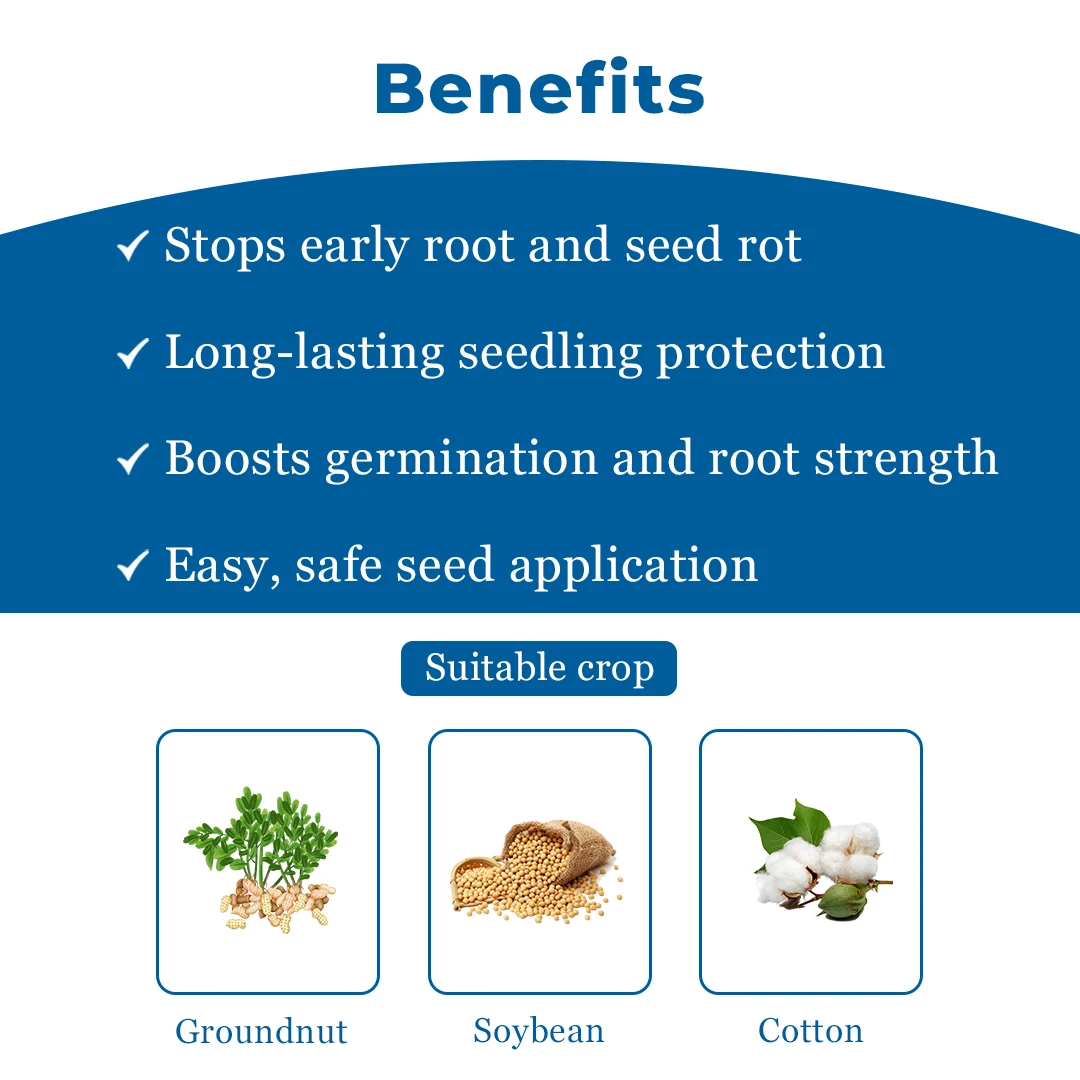 Benefits

✓ Stops early root and seed rot

✓ Long-lasting seedling protection

✓ Boosts germination and root strength

✓ Easy, safe seed application

Suitable crop

Groundnut

Soybean

Cotton